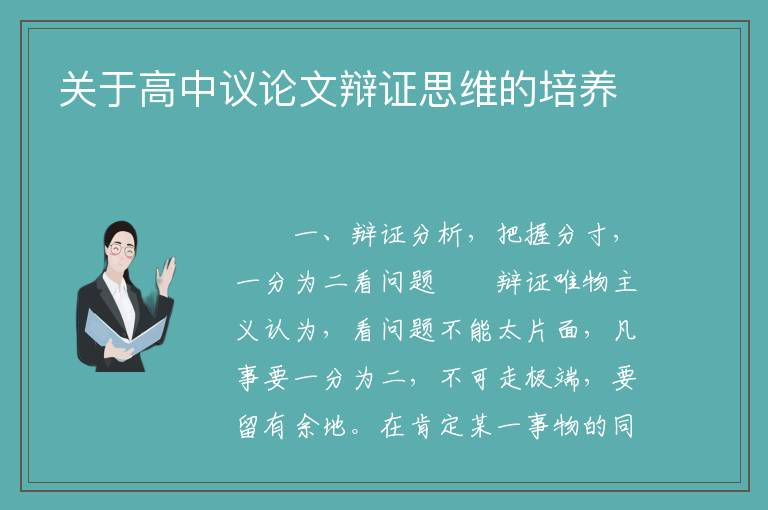 关于高中议论文辩证思维的培养

一、辩证分析，把握分寸，一分为二看问题　辩证唯物主义认为，看问题不能太片面，凡事要一分为二，不可走极端，要留有余地。在肯定某一事物的同